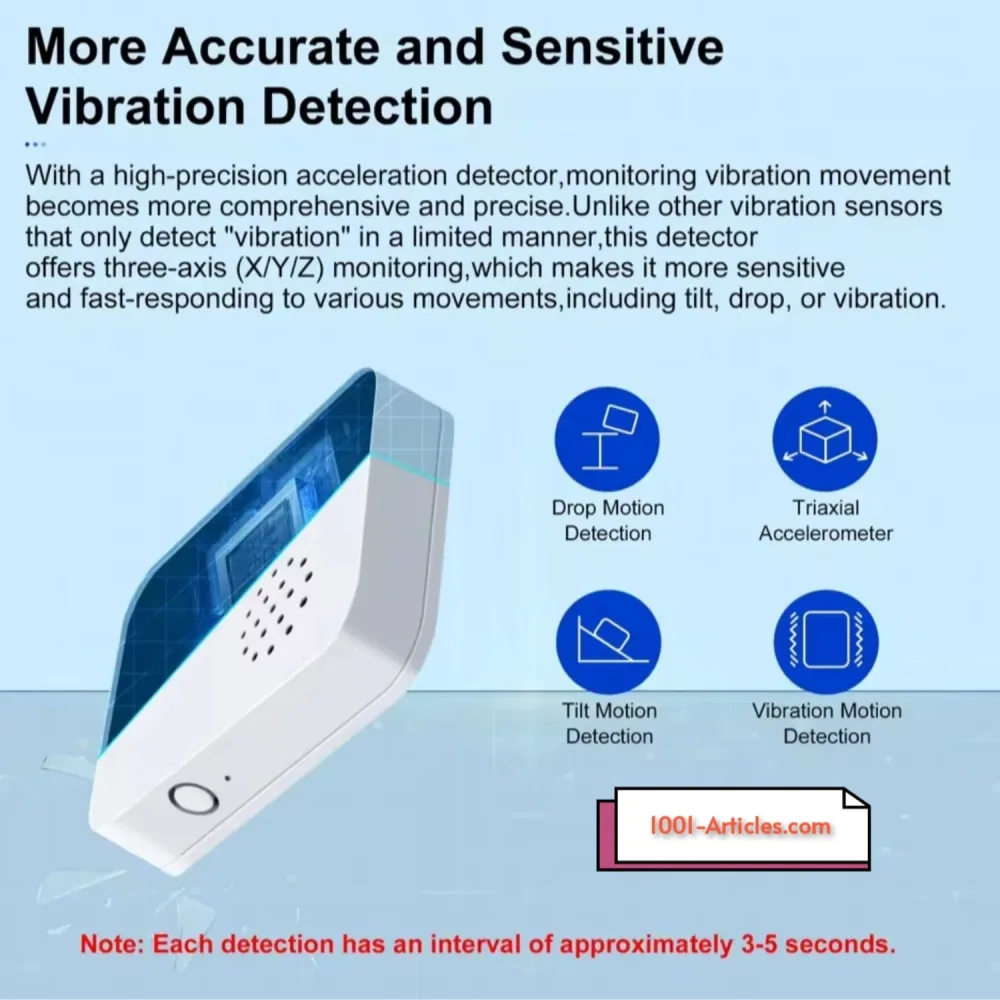 More Accurate and Sensitive Vibration Detection

With a high-precision acceleration detector,monitoring vibration movement becomes more comprehensive and precise.Unlike other vibration sensors that only detect "vibration" in a limited manner,this detector offers three-axis (X/Y/Z) monitoring,which makes it more sensitive and fast-responding to various movements,including tilt, drop, or vibration.

Drop Motion Detection

Triaxial Accelerometer

Tilt Motion Detection

Vibration Motion Detection

1001-Articles.com

Note: Each detection has an interval of approximately 3-5 seconds.